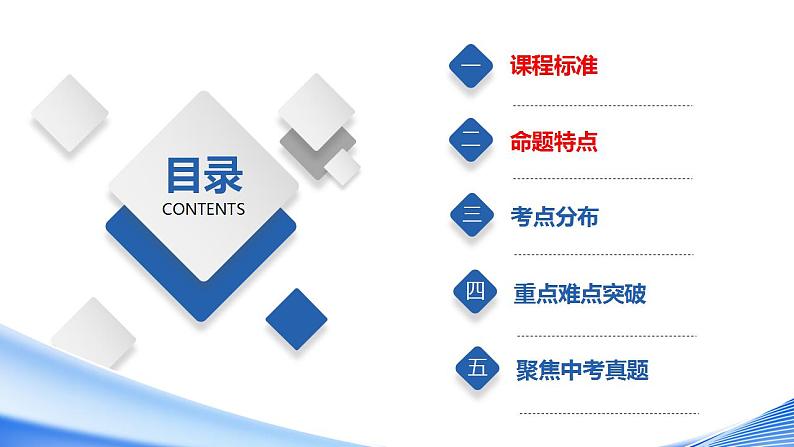 目录
CONTENTS

一 课程标准

二 命题特点

三 考点分布

四 重点难点突破

五 聚焦中考真题